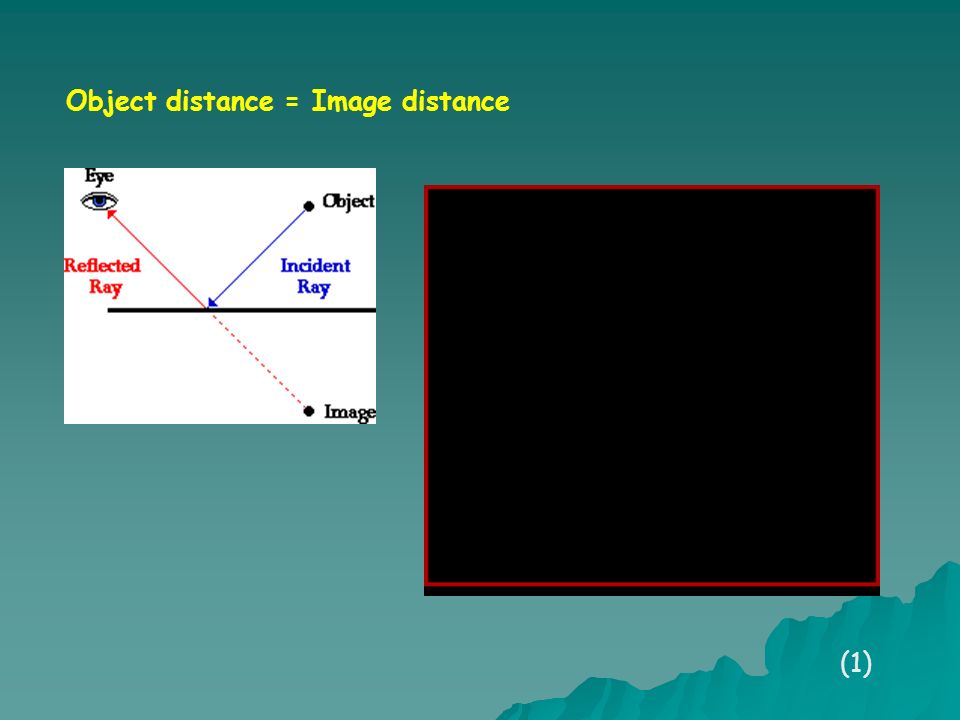 Object distance = Image distance

Eye
Object
Reflected Ray
Incident Ray
Image

(1)